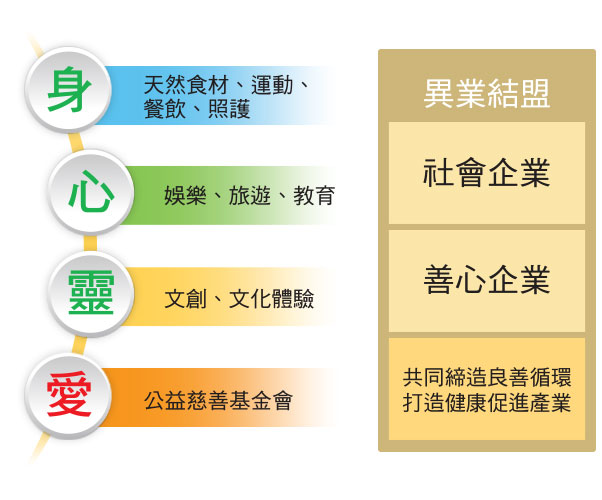 身
天然食材、運動、餐飲、照護

心
娛樂、旅遊、教育

靈
文創、文化體驗

愛
公益慈善基金會

異業結盟

社會企業

善心企業

共同締造良善循環
打造健康促進產業